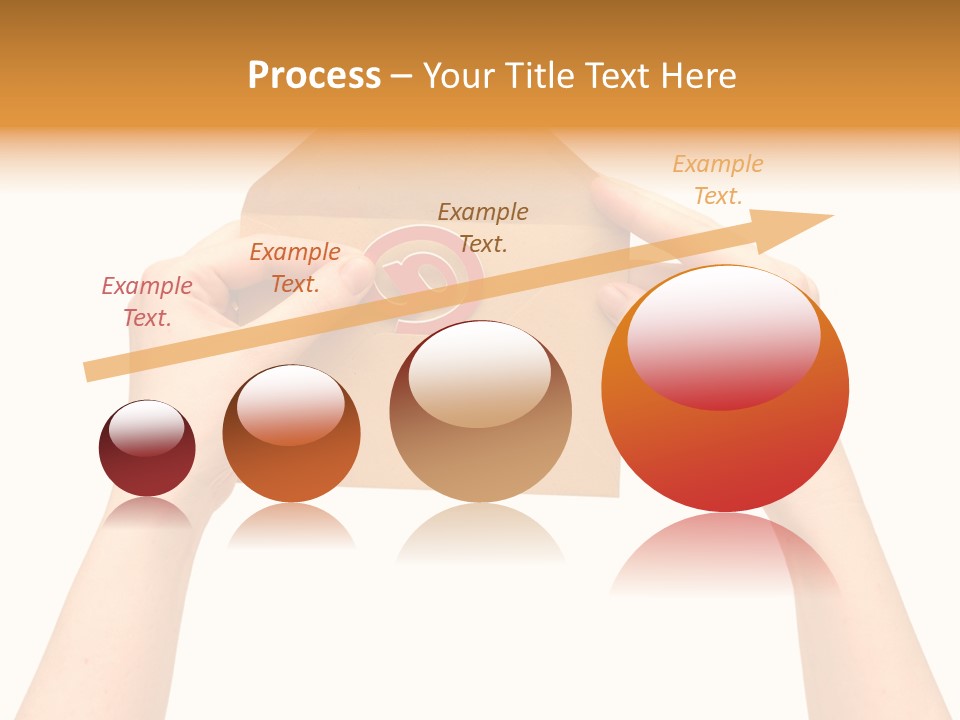 Process – Your Title Text Here

Example Text.

Example Text.

Example Text.

Example Text.